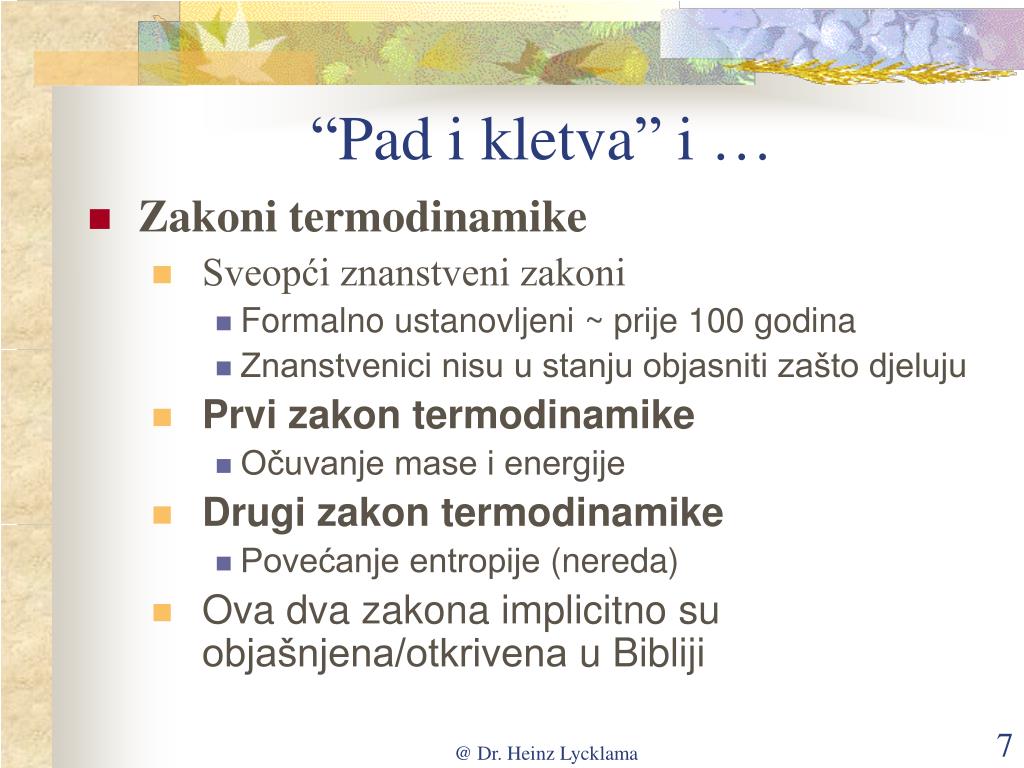 “Pad i kletva” i …

Zakoni termodinamike

Sveopći znanstveni zakoni

Formalno ustanovljeni ~ prije 100 godina

Znanstvenici nisu u stanju objasniti zašto djeluju

Prvi zakon termodinamike

Očuvanje mase i energije

Drugi zakon termodinamike

Povećanje entropije (nereda)

Ova dva zakona implicitno su objašnjena/otkrivena u Bibliji

@ Dr. Heinz Lycklama

7